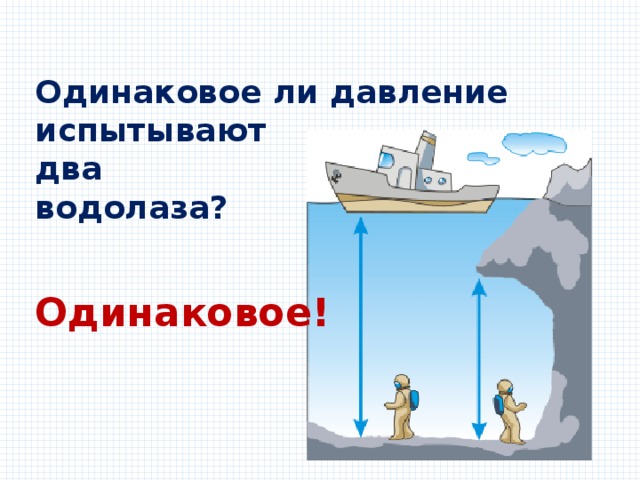 Одинаковое ли давление испытывают два водолаза?

Одинаковое!